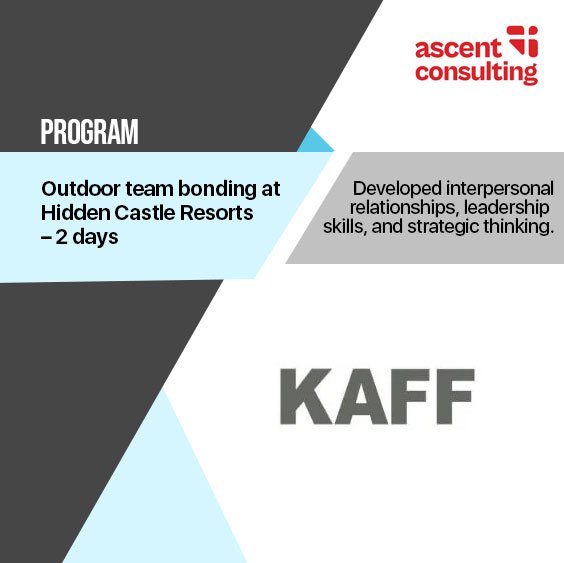 ascent consulting

PROGRAM

Outdoor team bonding at Hidden Castle Resorts – 2 days

Developed interpersonal relationships, leadership skills, and strategic thinking.

KAFF